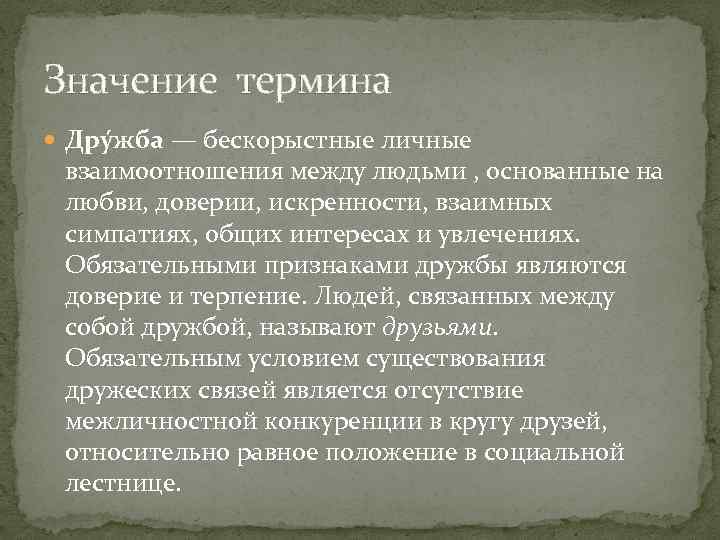 Значение термина

Дру́жба — бескорыстные личные взаимоотношения между людьми , основанные на любви, доверии, искренности, взаимных симпатиях, общих интересах и увлечениях. Обязательными признаками дружбы являются доверие и терпение. Людей, связанных между собой дружбой, называют друзьями. Обязательным условием существования дружеских связей является отсутствие межличностной конкуренции в кругу друзей, относительно равное положение в социальной лестнице.